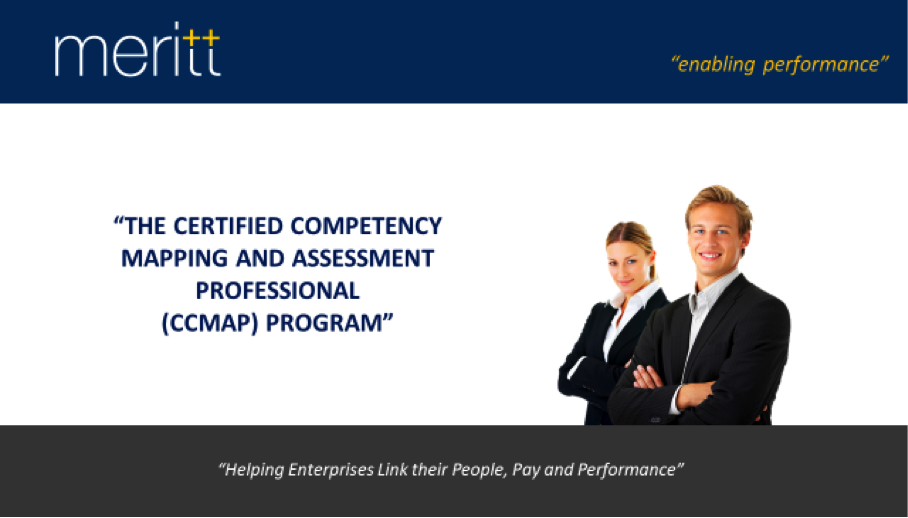 meritt

"enabling performance"

"THE CERTIFIED COMPETENCY MAPPING AND ASSESSMENT PROFESSIONAL (CCMAP) PROGRAM"

"Helping Enterprises Link their People, Pay and Performance"